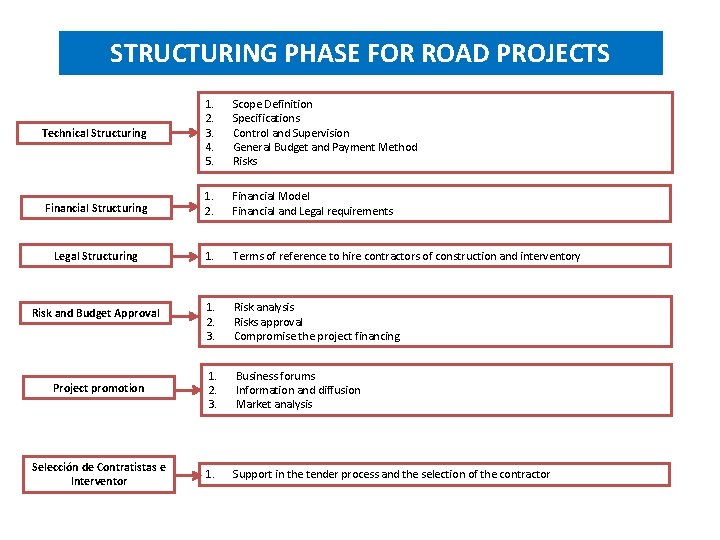 STRUCTURING PHASE FOR ROAD PROJECTS

Technical Structuring

1. Scope Definition
2. Specifications
3. Control and Supervision
4. General Budget and Payment Method
5. Risks

Financial Structuring

1. Financial Model
2. Financial and Legal requirements

Legal Structuring

1. Terms of reference to hire contractors of construction and interventory

Risk and Budget Approval

1. Risk analysis
2. Risks approval
3. Compromise the project financing

Project promotion

1. Business forums
2. Information and diffusion
3. Market analysis

Selección de Contratistas e Interventor

1. Support in the tender process and the selection of the contractor